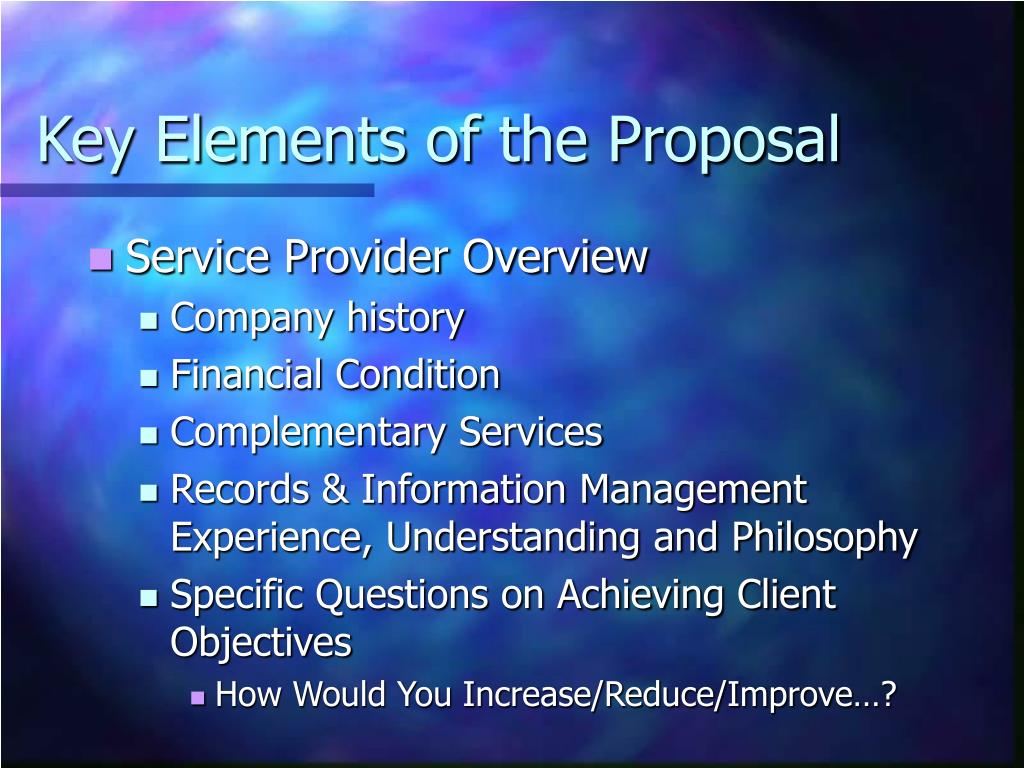 Key Elements of the Proposal

Service Provider Overview

Company history

Financial Condition

Complementary Services

Records & Information Management Experience, Understanding and Philosophy

Specific Questions on Achieving Client Objectives

How Would You Increase/Reduce/Improve…?